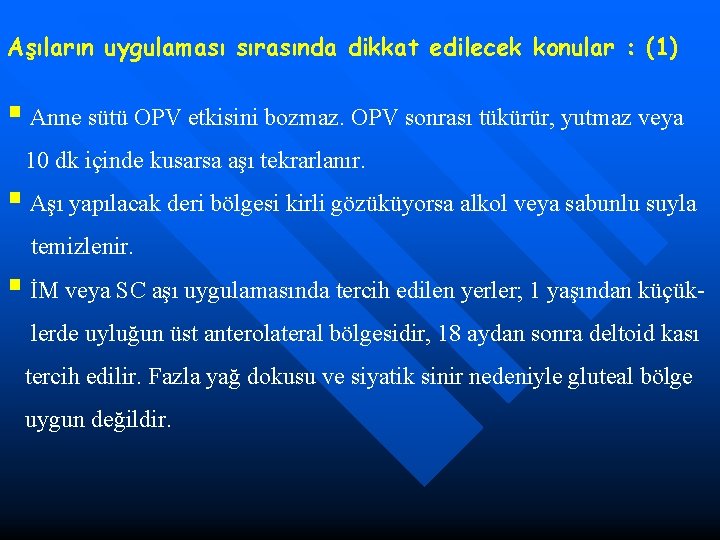 Aşıların uygulaması sırasında dikkat edilecek konular : (1)

▪ Anne sütü OPV etkisini bozmaz. OPV sonrası tükürür, yutmaz veya 10 dk içinde kusarsa aşı tekrarlanır.

▪ Aşı yapılacak deri bölgesi kirli gözüküyorsa alkol veya sabunlu suyla temizlenir.

▪ İM veya SC aşı uygulamasında tercih edilen yerler; 1 yaşından küçüklerde uyluğun üst anterolateral bölgesidir, 18 aydan sonra deltoid kası tercih edilir. Fazla yağ dokusu ve siyatik sinir nedeniyle gluteal bölge uygun değildir.